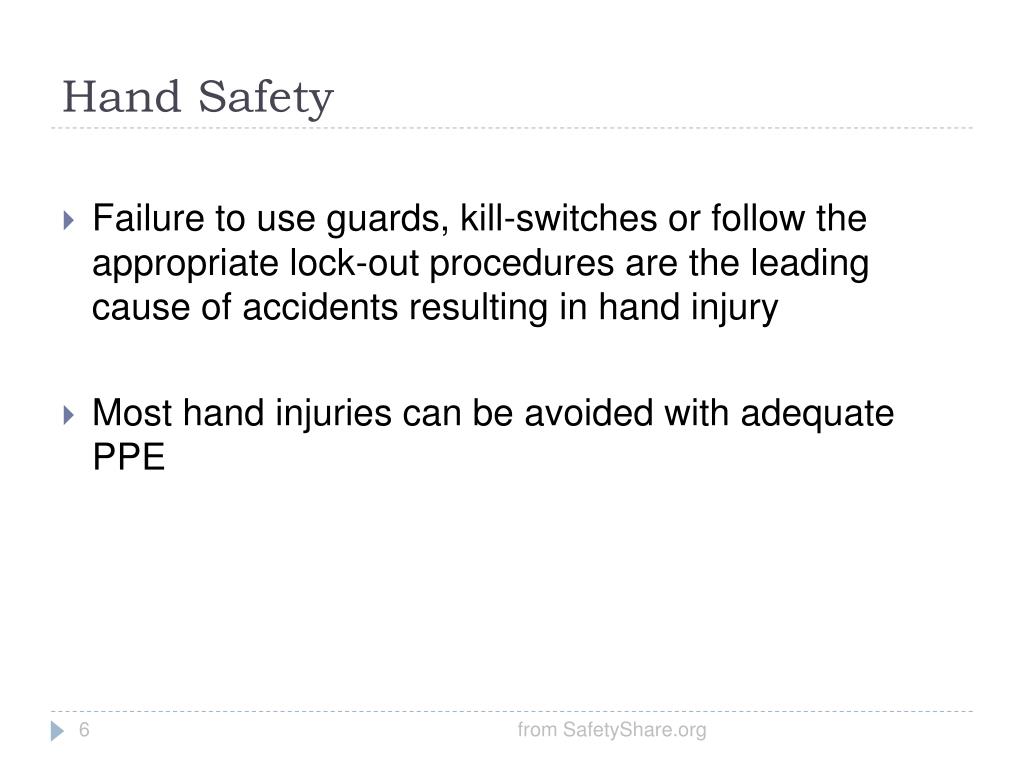 Hand Safety

Failure to use guards, kill-switches or follow the appropriate lock-out procedures are the leading cause of accidents resulting in hand injury

Most hand injuries can be avoided with adequate PPE

6

from SafetyShare.org